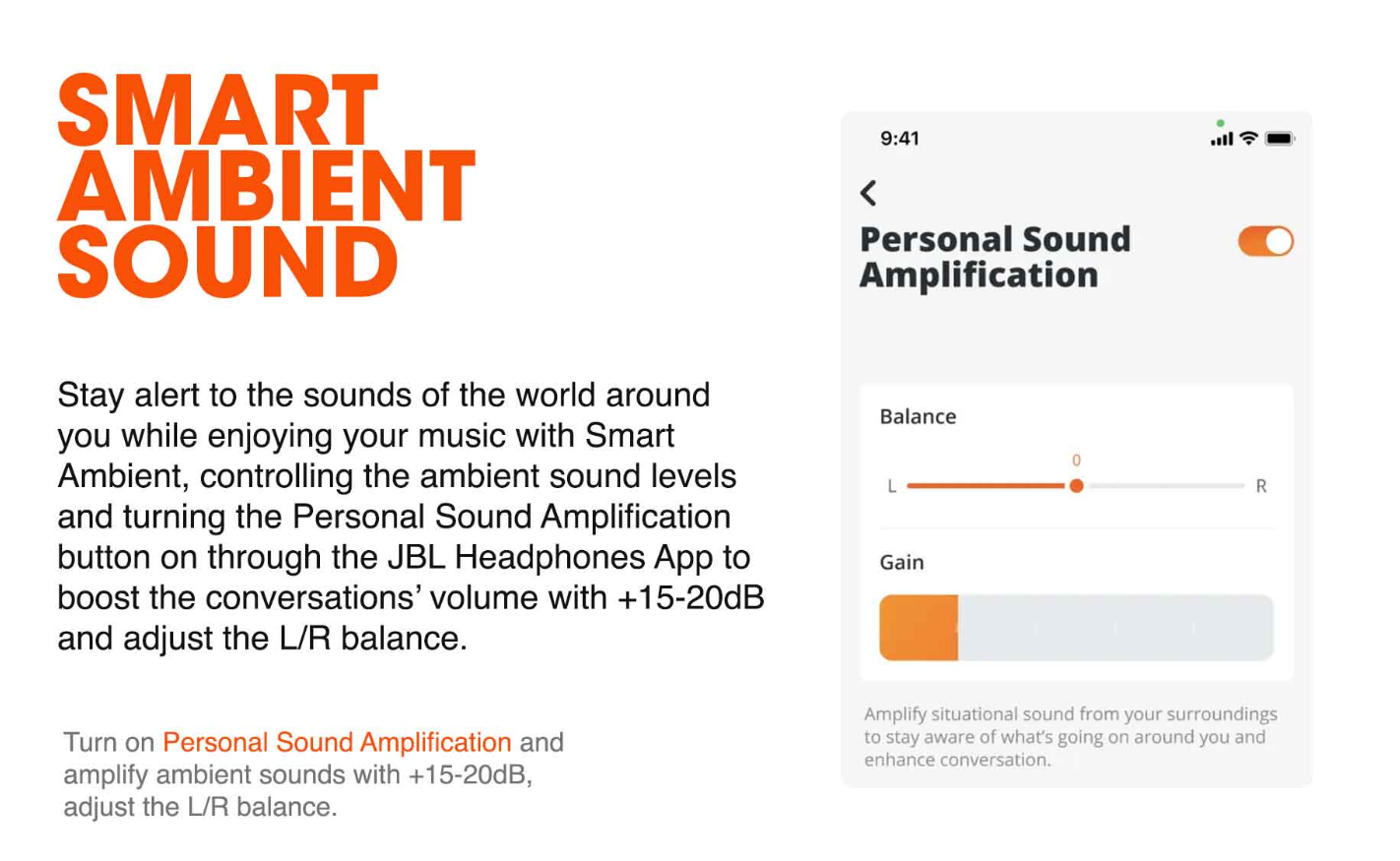 SMART AMBIENT SOUND

Stay alert to the sounds of the world around you while enjoying your music with Smart Ambient, controlling the ambient sound levels and turning the Personal Sound Amplification button on through the JBL Headphones App to boost the conversations' volume with +15-20dB and adjust the L/R balance.

Turn on Personal Sound Amplification and amplify ambient sounds with +15-20dB, adjust the L/R balance.

9:41

Personal Sound Amplification

Balance

0

L

R

Gain

Amplify situational sound from your surroundings to stay aware of what's going on around you and enhance conversation.